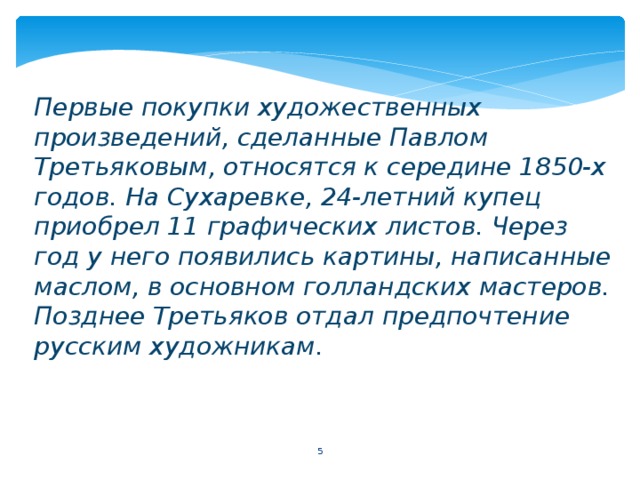 Первые покупки художественных произведений, сделанные Павлом Третьяковым, относятся к середине 1850-х годов. На Сухаревке, 24-летний купец приобрел 11 графических листов. Через год у него появились картины, написанные маслом, в основном голландских мастеров. Позднее Третьяков отдал предпочтение русским художникам.

5